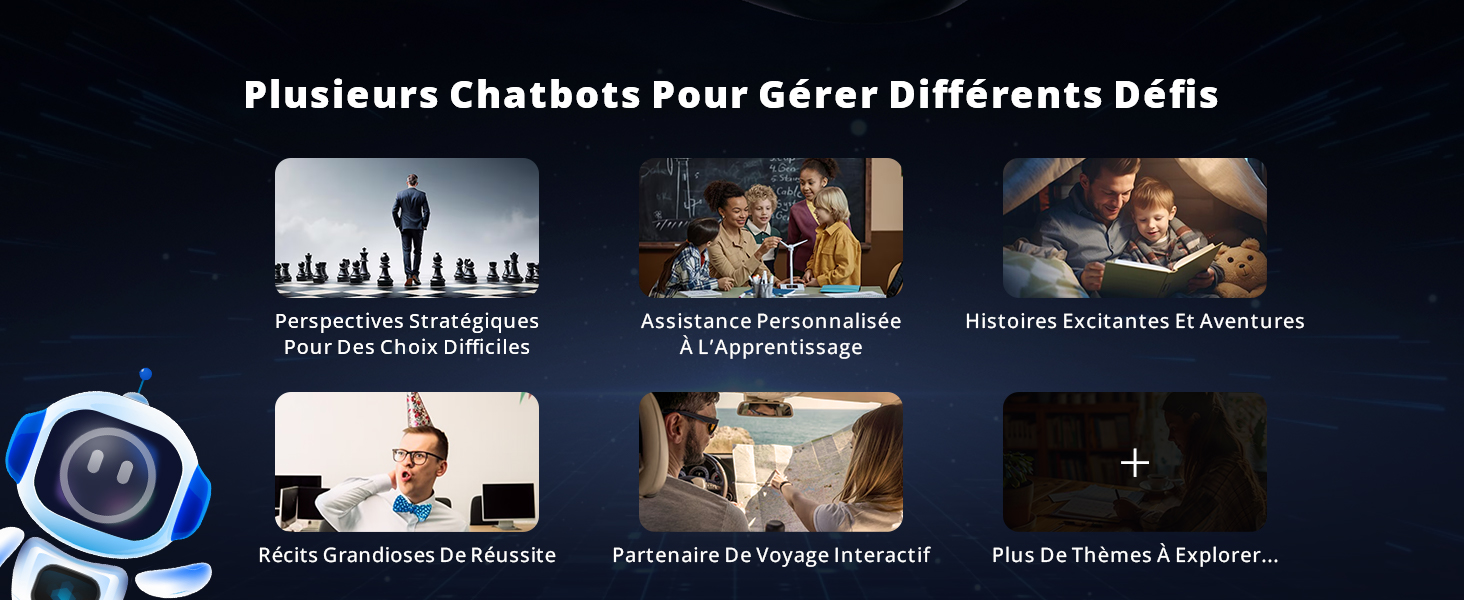 Plusieurs Chatbots Pour Gérer Différents Défis

Perspectives Stratégiques Pour Des Choix Difficiles

Assistance Personnalisée À L'Apprentissage

Histoires Excitantes Et Aventures

Récits Grandioses De Réussite

Partenaire De Voyage Interactif

+

Plus De Thèmes À Explorer...